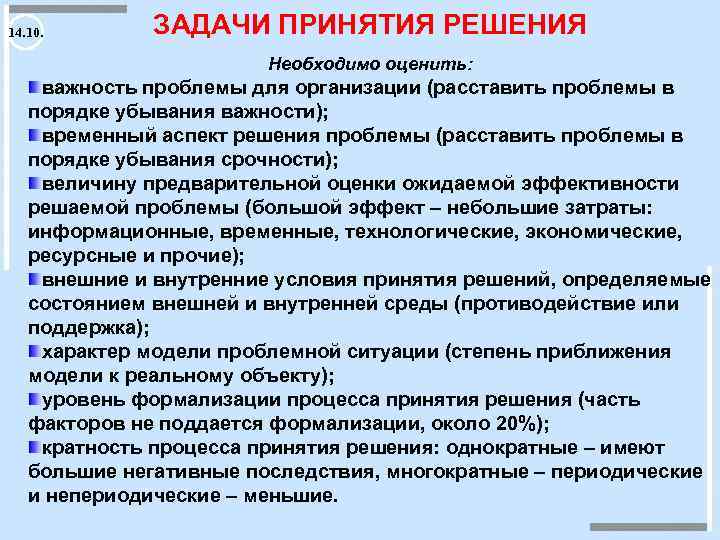 14.10.

ЗАДАЧИ ПРИНЯТИЯ РЕШЕНИЯ

Необходимо оценить:

важность проблемы для организации (расставить проблемы в порядке убывания важности);

временный аспект решения проблемы (расставить проблемы в порядке убывания срочности);

величину предварительной оценки ожидаемой эффективности решаемой проблемы (большой эффект – небольшие затраты: информационные, временные, технологические, экономические, ресурсные и прочие);

внешние и внутренние условия принятия решений, определяемые состоянием внешней и внутренней среды (противодействие или поддержка);

характер модели проблемной ситуации (степень приближения модели к реальному объекту);

уровень формализации процесса принятия решения (часть факторов не поддается формализации, около 20%);

кратность процесса принятия решения: однократные – имеют большие негативные последствия, многократные – периодические и непериодические – меньшие.